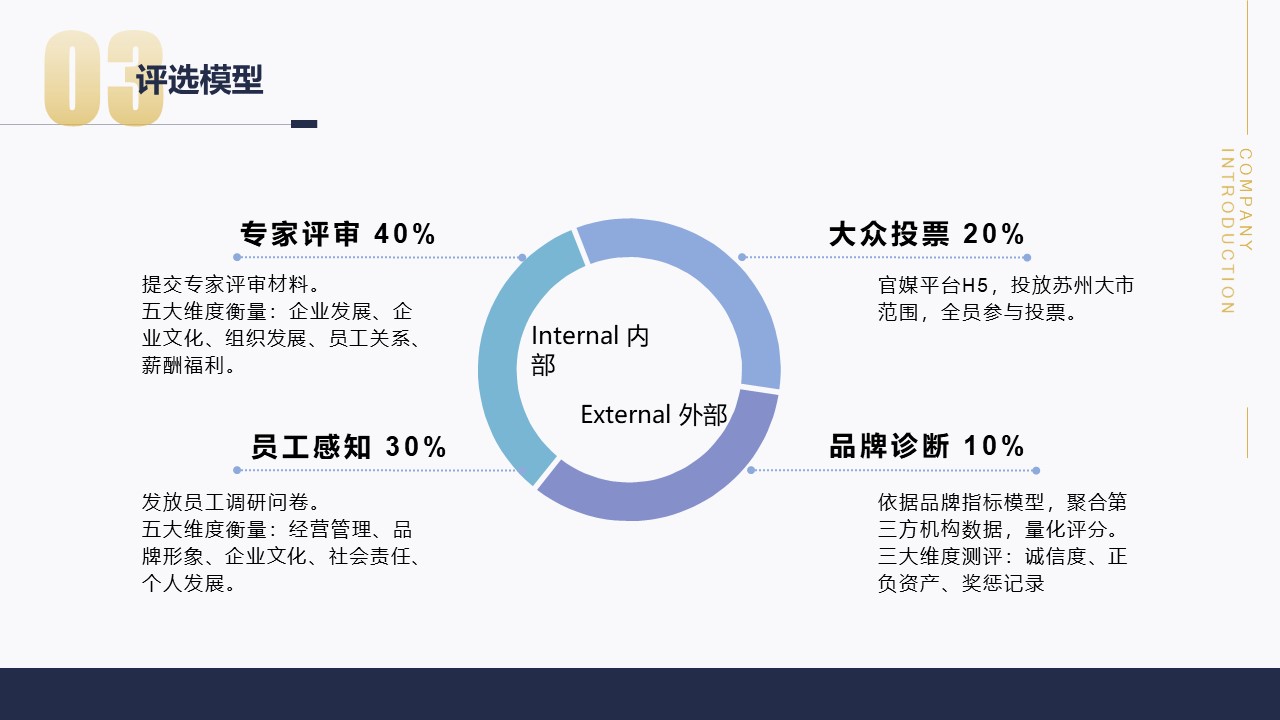 03 评选模型

COMPANY INTRODUCTION

专家评审 40%

提交专家评审材料。
五大维度衡量：企业发展、企业文化、组织发展、员工关系、薪酬福利。

员工感知 30%

发放员工调研问卷。
五大维度衡量：经营管理、品牌形象、企业文化、社会责任、个人发展。

Internal 内部

External 外部

大众投票 20%

官媒平台H5，投放苏州大市范围，全员参与投票。

品牌诊断 10%

依据品牌指标模型，聚合第三方机构数据，量化评分。
三大维度测评：诚信度、正负资产、奖惩记录